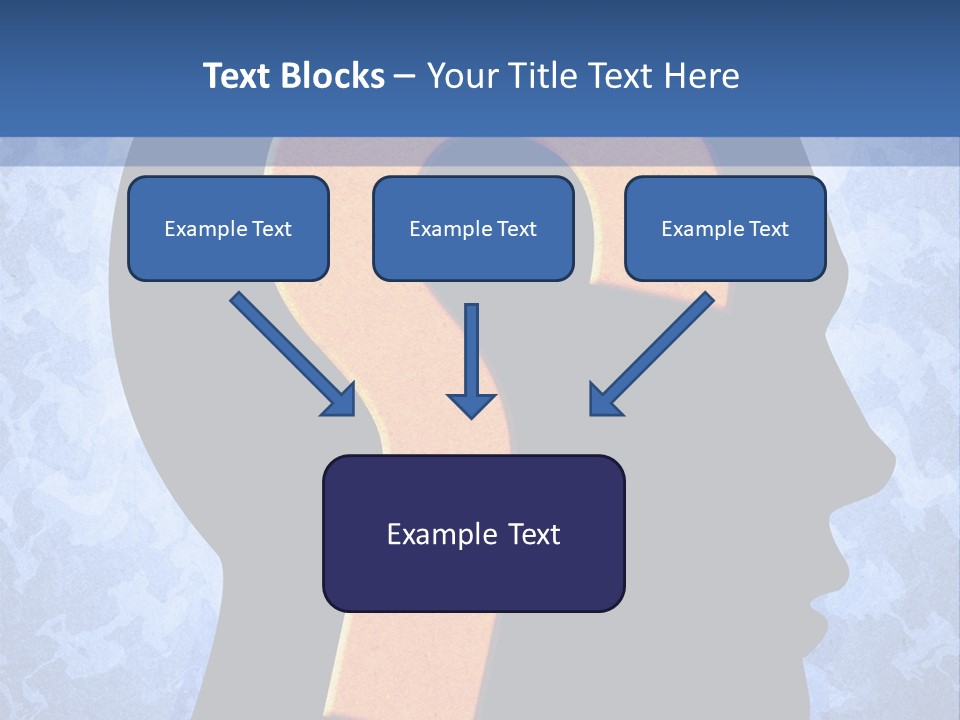 Text Blocks – Your Title Text Here

Example Text

Example Text

Example Text

Example Text